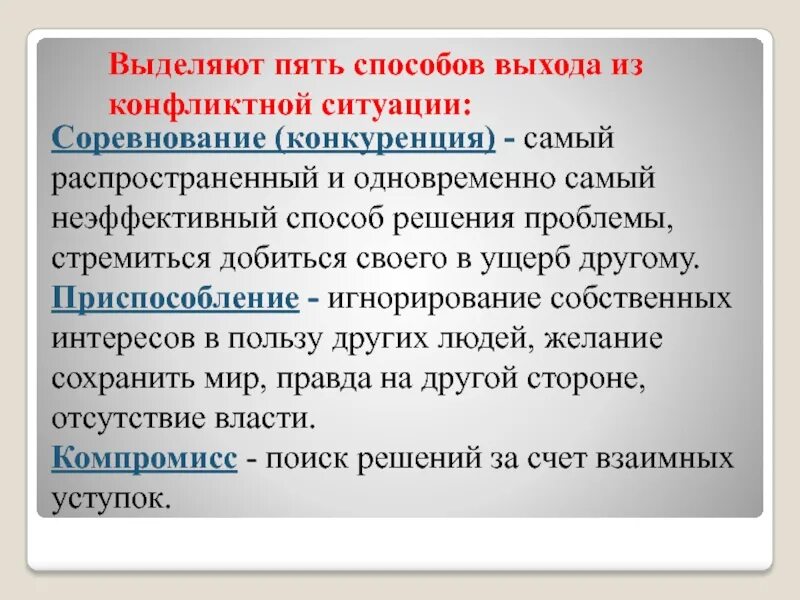 Выделяют пять способов выхода из конфликтной ситуации:

Соревнование (конкуренция) - самый распространенный и одновременно самый неэффективный способ решения проблемы, стремиться добиться своего в ущерб другому.

Приспособление - игнорирование собственных интересов в пользу других людей, желание сохранить мир, правда на другой стороне, отсутствие власти.

Компромисс - поиск решений за счет взаимных уступок.